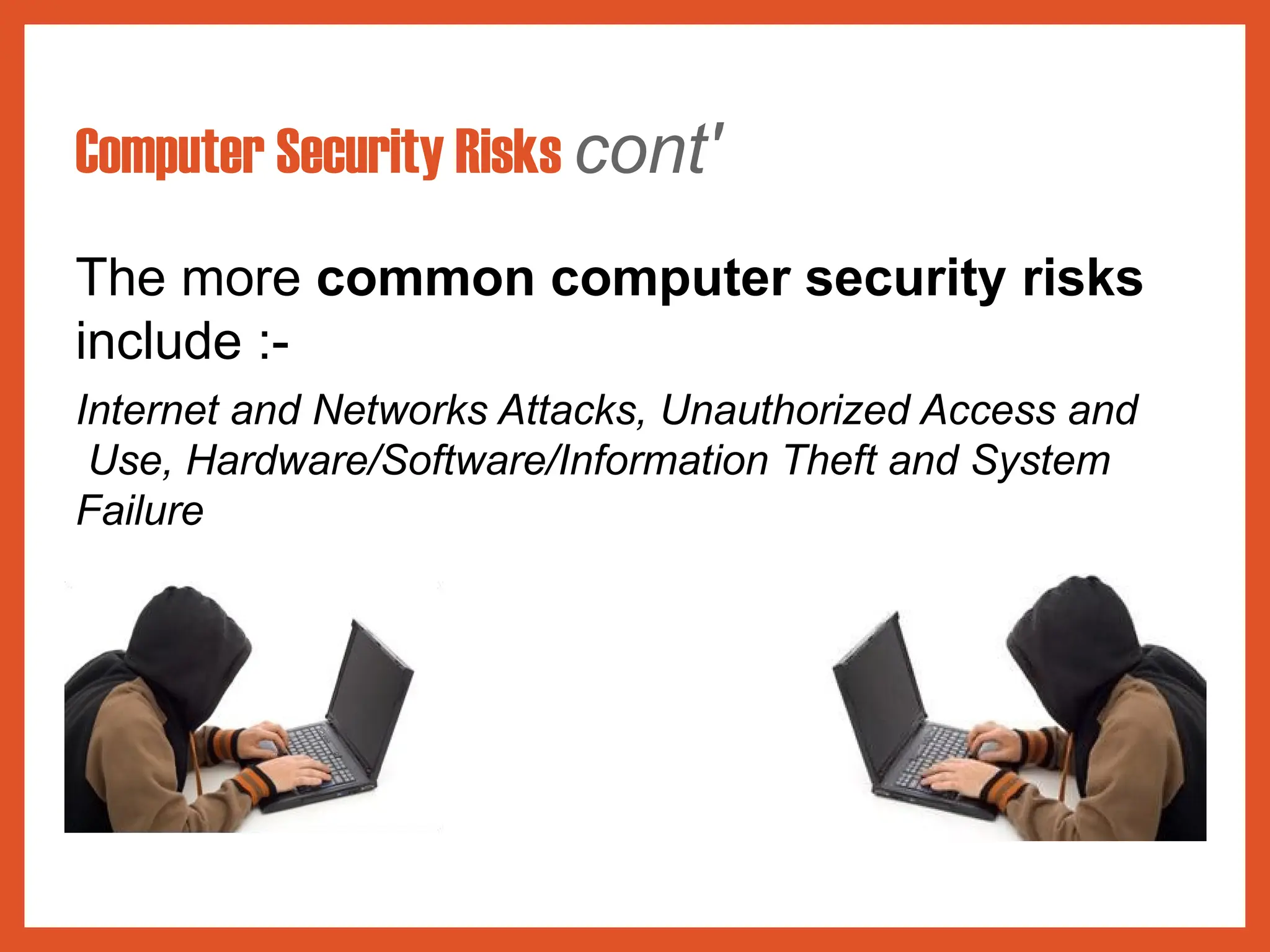 Computer Security Risks cont'

The more common computer security risks include :-

Internet and Networks Attacks, Unauthorized Access and Use, Hardware/Software/Information Theft and System Failure